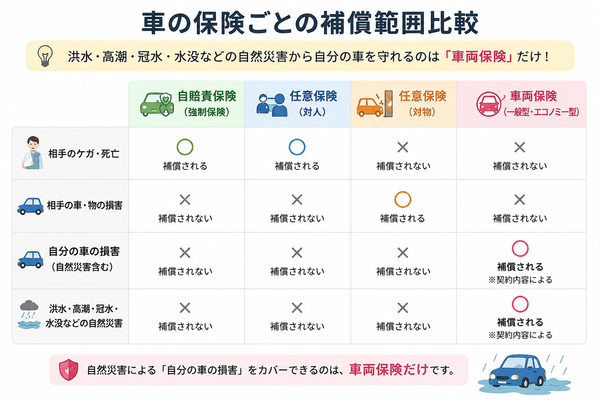 車の保険ごとの補償範囲比較

洪水・高潮・冠水・水没などの自然災害から自分の車を守れるのは「車両保険」だけ！

| | 自賠責保険（強制保険） | 任意保険（対人） | 任意保険（対物） | 車両保険（一般型・エコノミー型） |
|---|---|---|---|---|
| 相手のケガ・死亡 | ○ 補償される | ○ 補償される | × 補償されない | × 補償されない |
| 相手の車・物の損害 | × 補償されない | × 補償されない | ○ 補償される | × 補償されない |
| 自分の車の損害（自然災害含む） | × 補償されない | × 補償されない | × 補償されない | ○ 補償される ※契約内容による |
| 洪水・高潮・冠水・水没などの自然災害 | × 補償されない | × 補償されない | × 補償されない | ○ 補償される ※契約内容による |

自然災害による「自分の車の損害」をカバーできるのは、車両保険だけです。